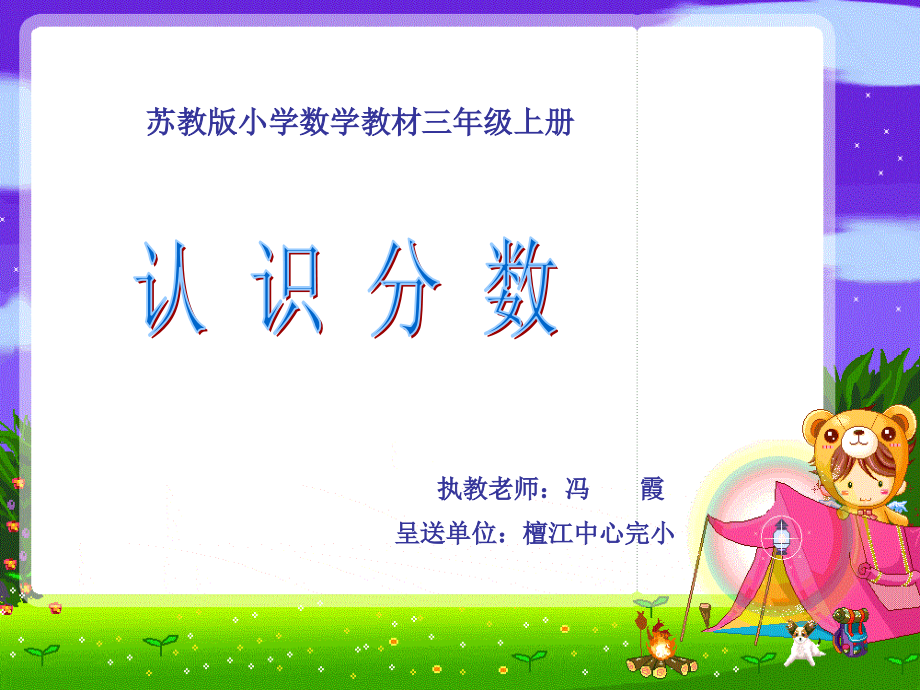 苏教版小学数学教材三年级上册

认 识 分 数

执教老师：冯　　霞

呈送单位：檀江中心完小